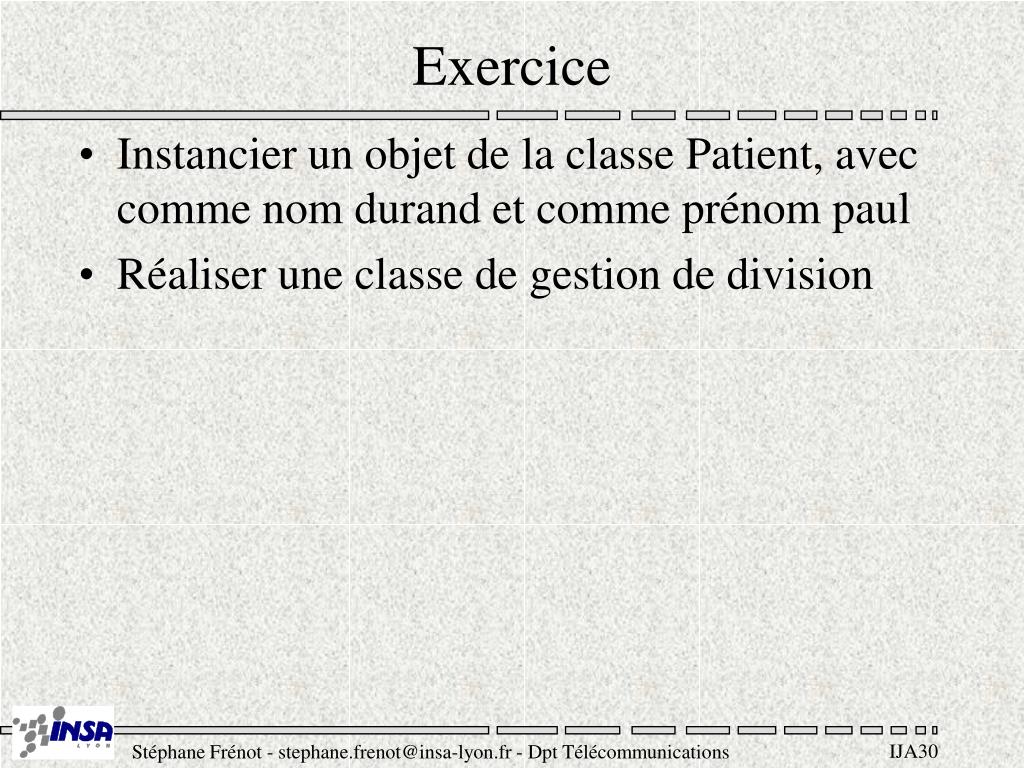 Exercice

• Instancier un objet de la classe Patient, avec comme nom durand et comme prénom paul
• Réaliser une classe de gestion de division

INSA LYON

Stéphane Frénot - stephane.frenot@insa-lyon.fr - Dpt Télécommunications

IJA30